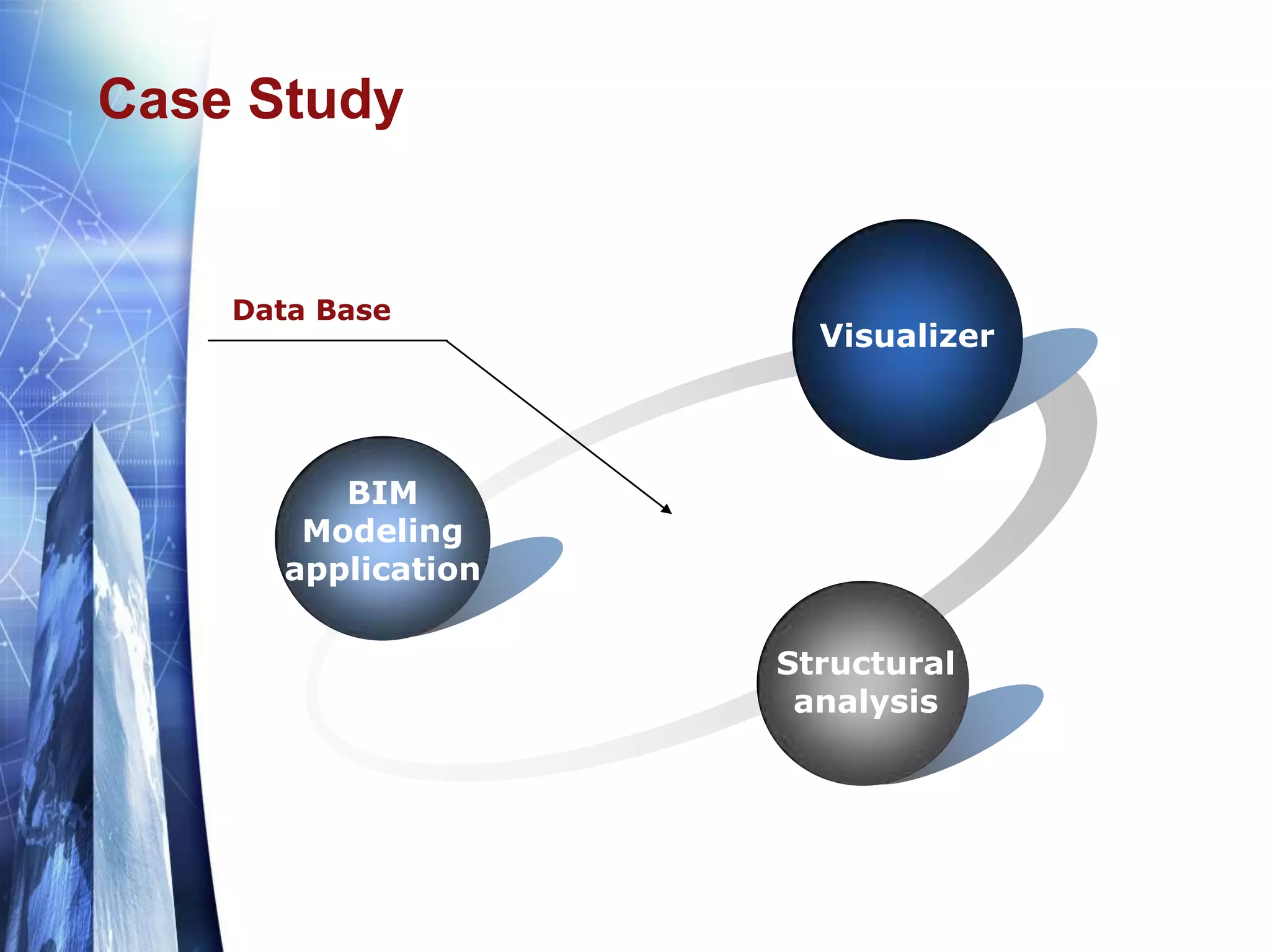 Case Study

Data Base

Visualizer

BIM Modeling application

Structural analysis